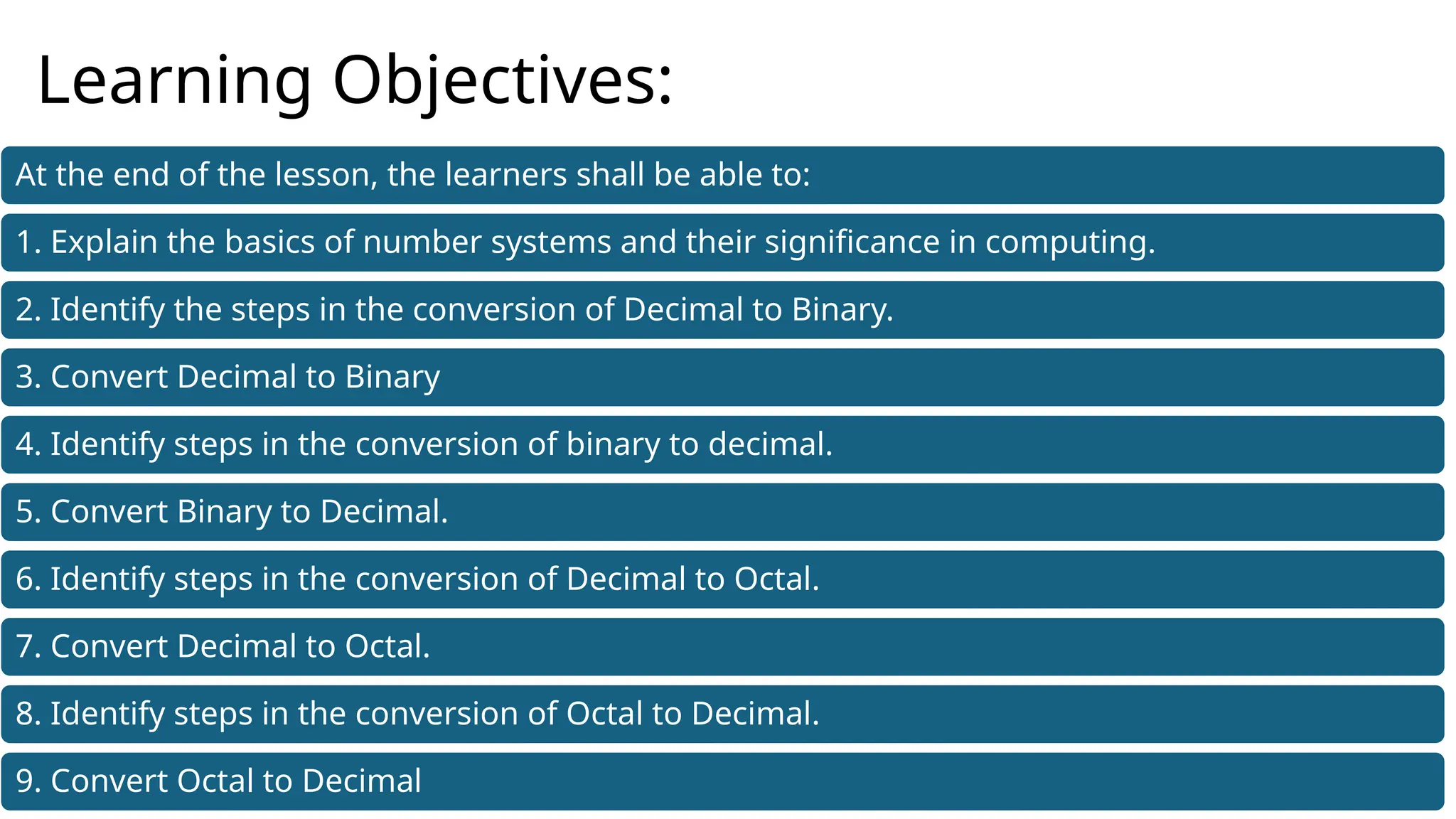 Learning Objectives:

At the end of the lesson, the learners shall be able to:

1. Explain the basics of number systems and their significance in computing.

2. Identify the steps in the conversion of Decimal to Binary.

3. Convert Decimal to Binary

4. Identify steps in the conversion of binary to decimal.

5. Convert Binary to Decimal.

6. Identify steps in the conversion of Decimal to Octal.

7. Convert Decimal to Octal.

8. Identify steps in the conversion of Octal to Decimal.

9. Convert Octal to Decimal